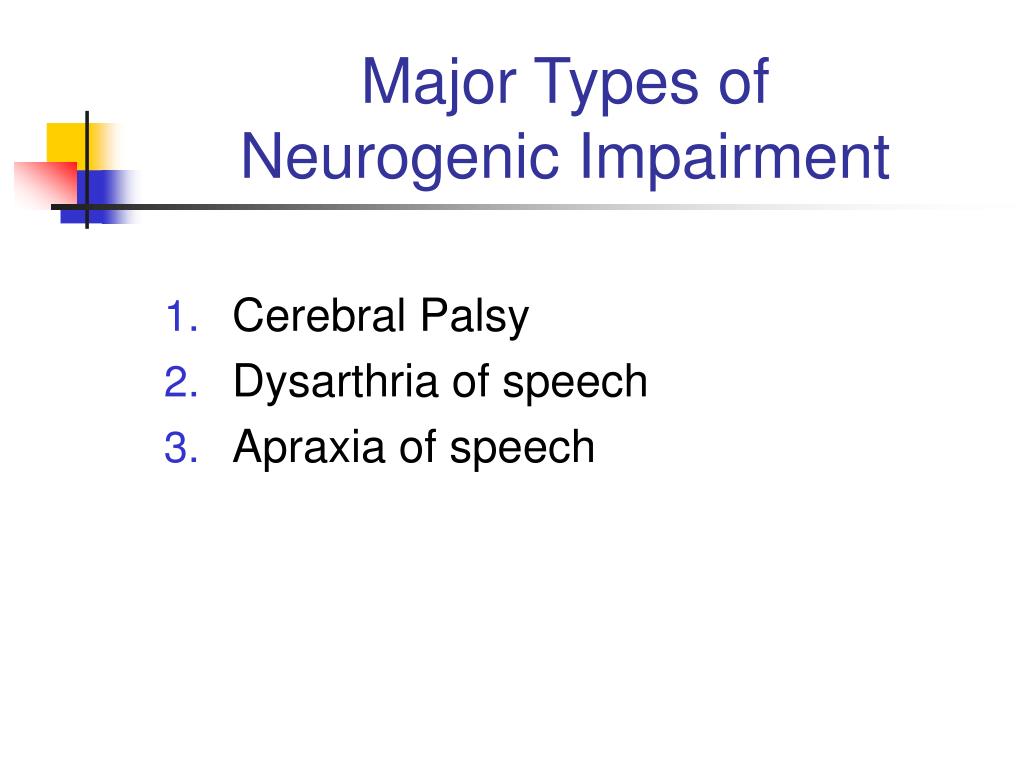 Major Types of
Neurogenic Impairment

1. Cerebral Palsy
2. Dysarthria of speech
3. Apraxia of speech